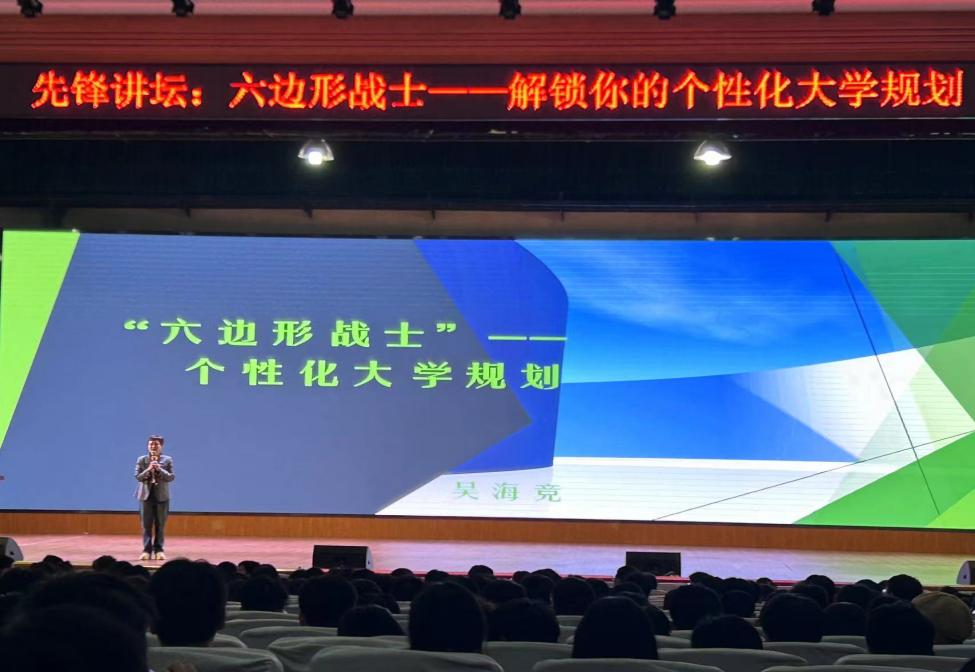 先锋讲坛：六边形战士——解锁你的个性化大学规划

“六边形战士”——
个性化大学规划

吴海竞